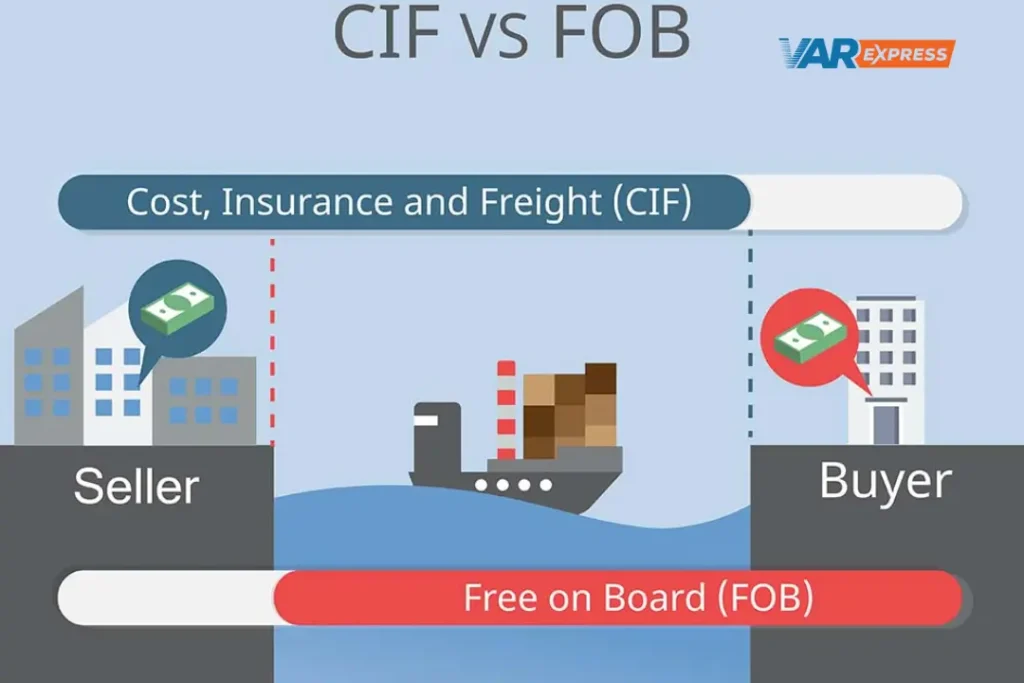 CIF vs FOB

VAR EXPRESS

Cost, Insurance and Freight (CIF)

Seller

Buyer

Free on Board (FOB)